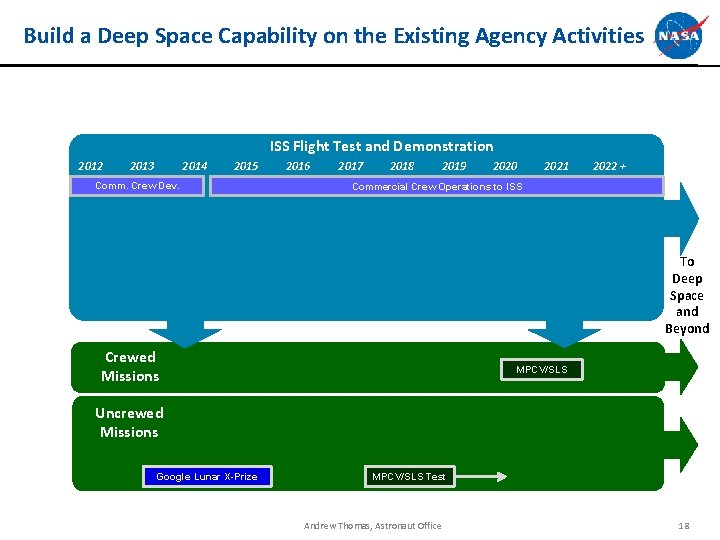 Build a Deep Space Capability on the Existing Agency Activities

NASA

ISS Flight Test and Demonstration

2012 2013 2014 2015 2016 2017 2018 2019 2020 2021 2022 +

Comm. Crew Dev.

Commercial Crew Operations to ISS

To Deep Space and Beyond

Crewed Missions

MPCV/SLS

Uncrewed Missions

Google Lunar X-Prize

MPCV/SLS Test

Andrew Thomas, Astronaut Office

18